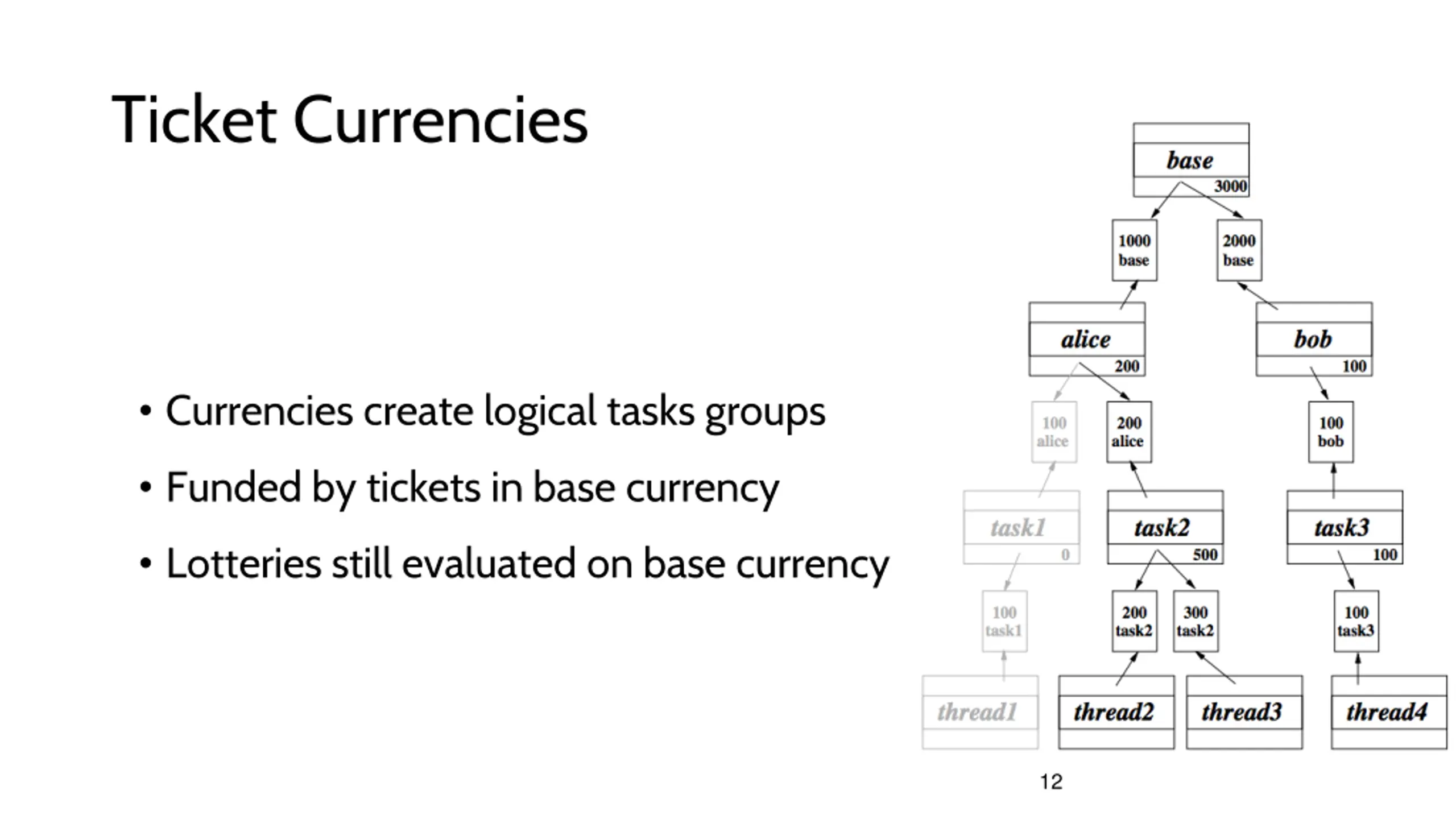 Ticket Currencies

• Currencies create logical tasks groups

• Funded by tickets in base currency

• Lotteries still evaluated on base currency

base
3000

1000
base

2000
base

alice
200

bob
100

100
alice

200
alice

100
bob

task1
0

task2
500

task3
100

100
task1

200
task2

300
task2

100
task3

thread1

thread2

thread3

thread4

12